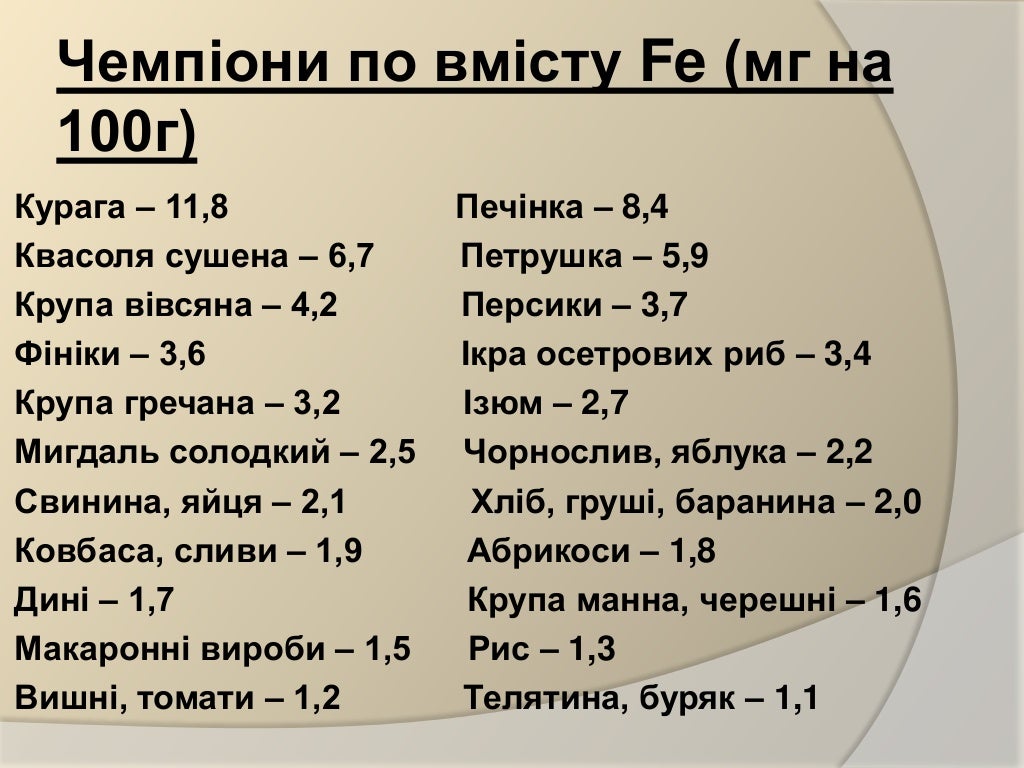 Чемпіони по вмісту Fe (мг на 100г)

Курага – 11,8
Квасоля сушена – 6,7
Крупа вівсяна – 4,2
Фініки – 3,6
Крупа гречана – 3,2
Мигдаль солодкий – 2,5
Свинина, яйця – 2,1
Ковбаса, сливи – 1,9
Дині – 1,7
Макаронні вироби – 1,5
Вишні, томати – 1,2

Печінка – 8,4
Петрушка – 5,9
Персики – 3,7
Ікра осетрових риб – 3,4
Ізюм – 2,7
Чорнослив, яблука – 2,2
Хліб, груші, баранина – 2,0
Абрикоси – 1,8
Крупа манна, черешні – 1,6
Рис – 1,3
Телятина, буряк – 1,1